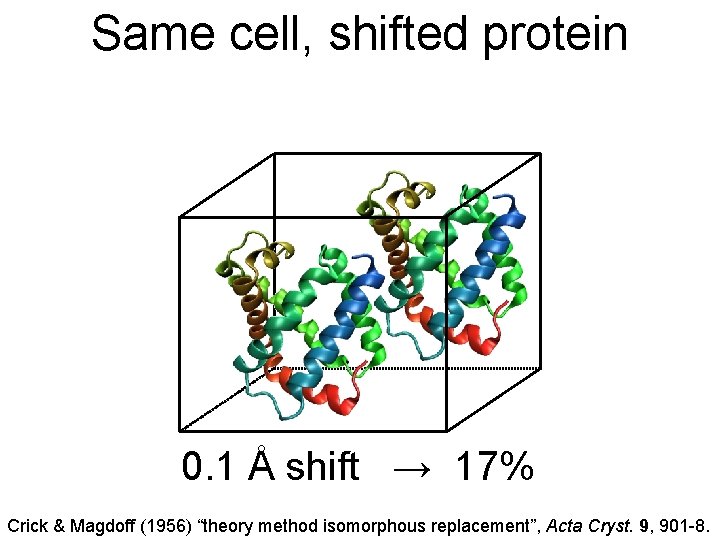 Same cell, shifted protein

0.1 Å shift → 17%

Crick & Magdoff (1956) "theory method isomorphous replacement", Acta Cryst. 9, 901-8.